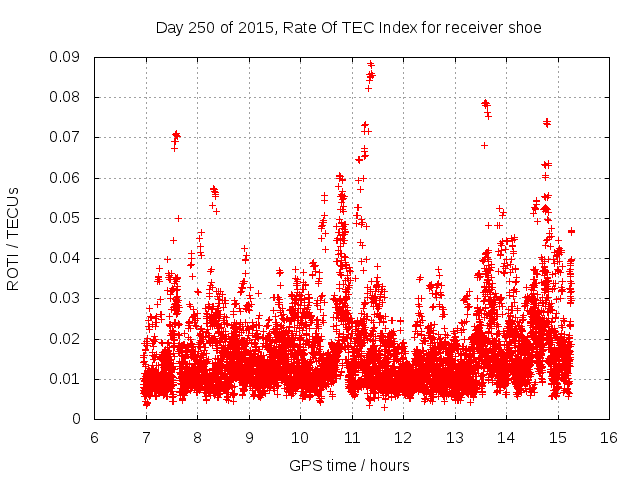 Day 250 of 2015, Rate Of TEC Index for receiver shoe

ROTI / TECUs

0.09
0.08
0.07
0.06
0.05
0.04
0.03
0.02
0.01
0

6 7 8 9 10 11 12 13 14 15 16

GPS time / hours